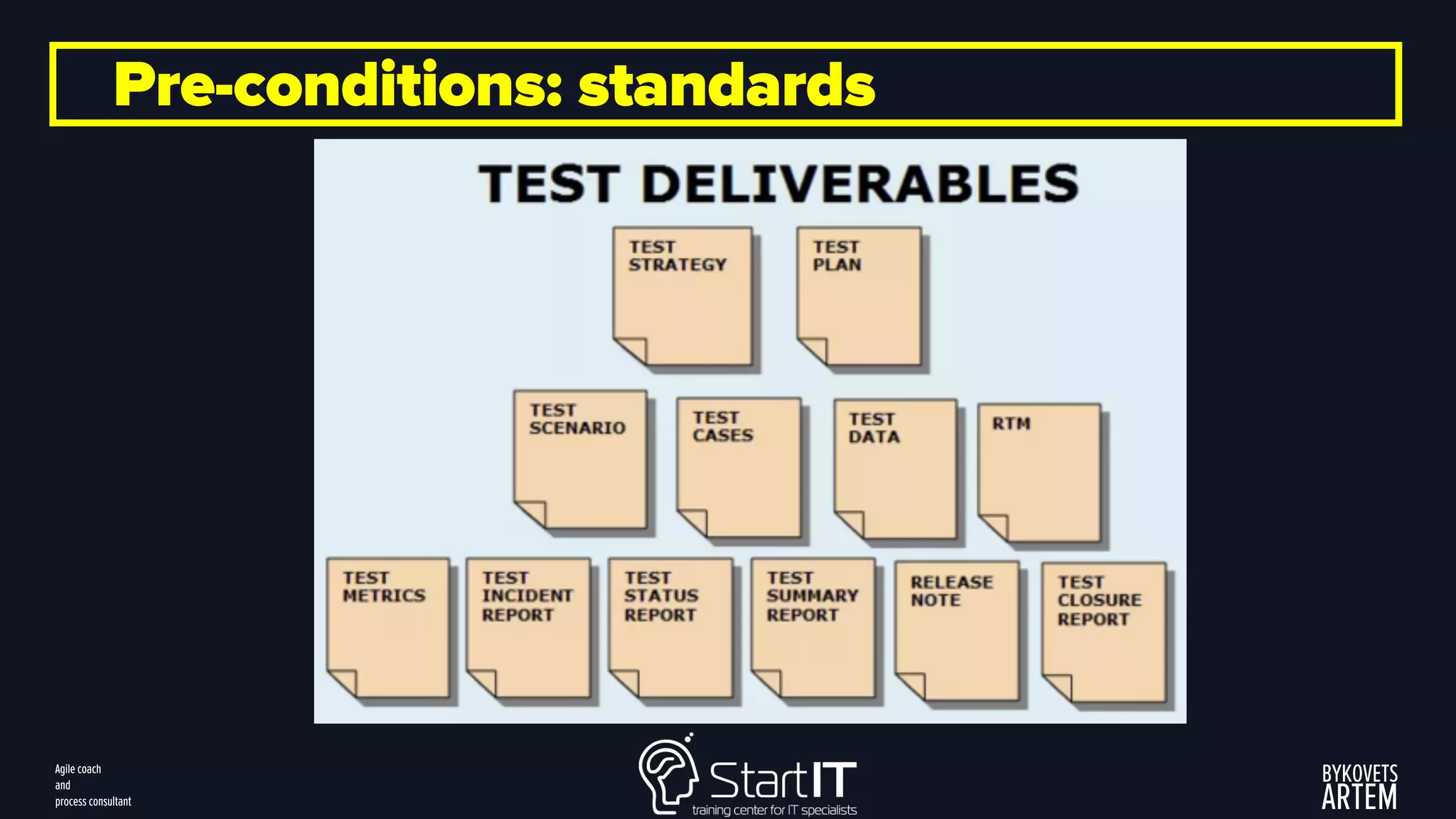 Pre-conditions: standards

TEST DELIVERABLES

TEST STRATEGY

TEST PLAN

TEST SCENARIO

TEST CASES

TEST DATA

RTM

TEST METRICS

TEST INCIDENT REPORT

TEST STATUS REPORT

TEST SUMMARY REPORT

RELEASE NOTE

TEST CLOSURE REPORT

Agile coach and process consultant

StartIT
training center for IT specialists

BYKOVETS ARTEM